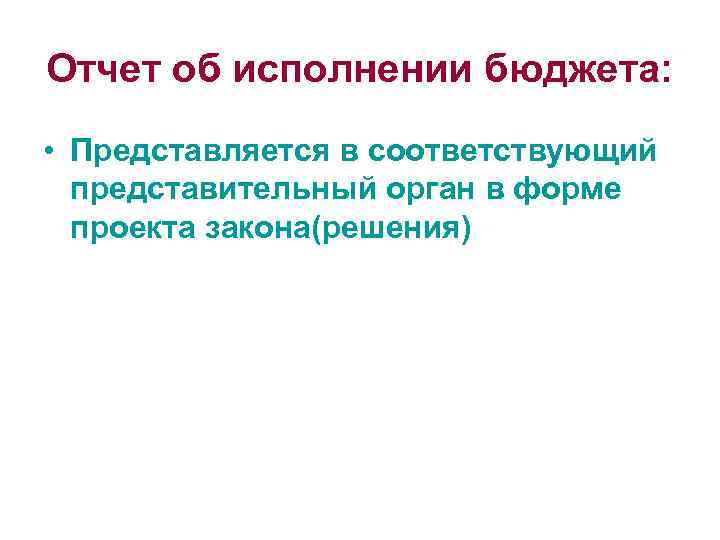 Отчет об исполнении бюджета:

• Представляется в соответствующий представительный орган в форме проекта закона(решения)